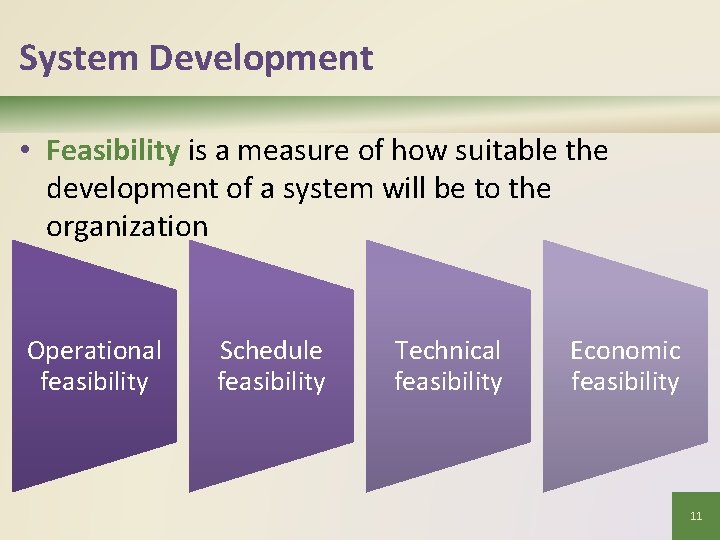 System Development

• Feasibility is a measure of how suitable the development of a system will be to the organization

Operational feasibility

Schedule feasibility

Technical feasibility

Economic feasibility

11